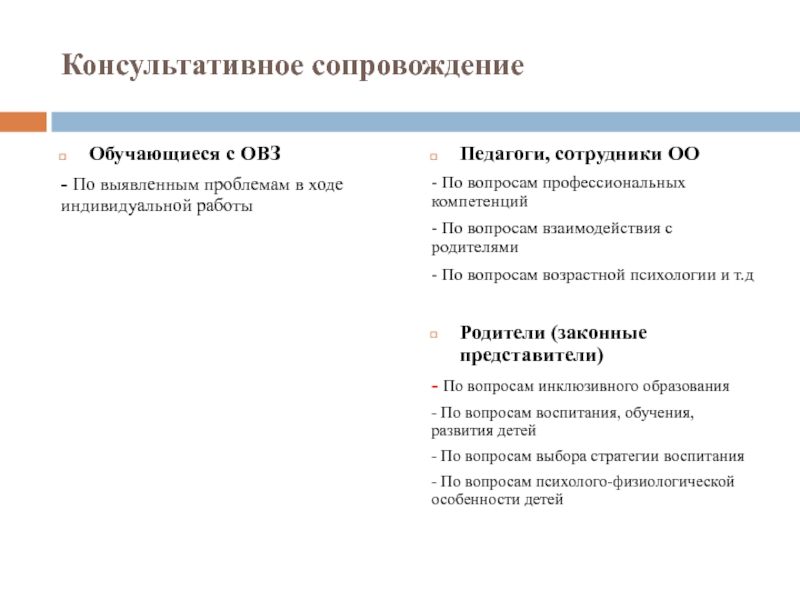 Консультативное сопровождение

Обучающиеся с ОВЗ

- По выявленным проблемам в ходе индивидуальной работы

Педагоги, сотрудники ОО

- По вопросам профессиональных компетенций

- По вопросам взаимодействия с родителями

- По вопросам возрастной психологии и т.д

Родители (законные представители)

- По вопросам инклюзивного образования

- По вопросам воспитания, обучения, развития детей

- По вопросам выбора стратегии воспитания

- По вопросам психолого-физиологической особенности детей